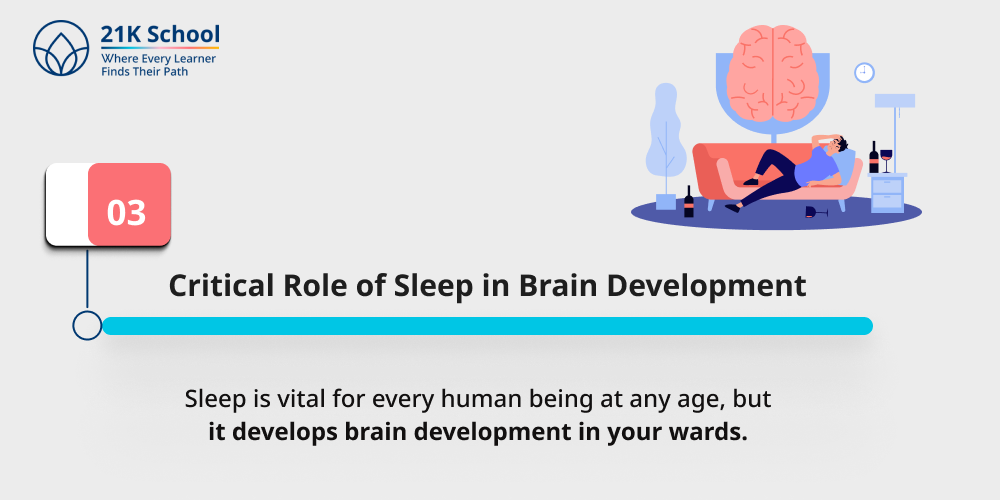 21K School
Where Every Learner
Finds Their Path

03

Critical Role of Sleep in Brain Development

Sleep is vital for every human being at any age, but it develops brain development in your wards.